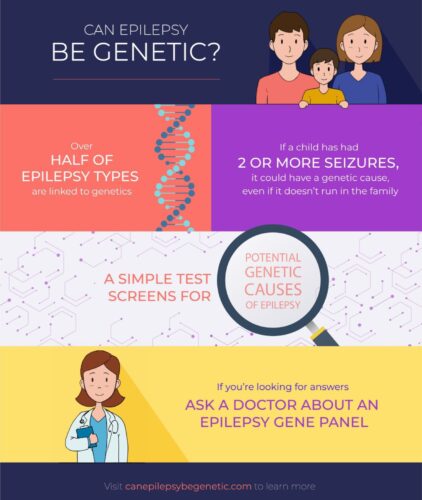 CAN EPILEPSY
BE GENETIC?

Over
HALF OF
EPILEPSY TYPES
are linked to genetics

If a child has had
2 OR MORE SEIZURES,
it could have a genetic cause, even if it doesn't run in the family

A SIMPLE TEST SCREENS FOR

POTENTIAL
GENETIC
CAUSES
OF EPILEPSY

If you're looking for answers
ASK A DOCTOR ABOUT AN EPILEPSY GENE PANEL

Visit canepilepsybegenetic.com to learn more